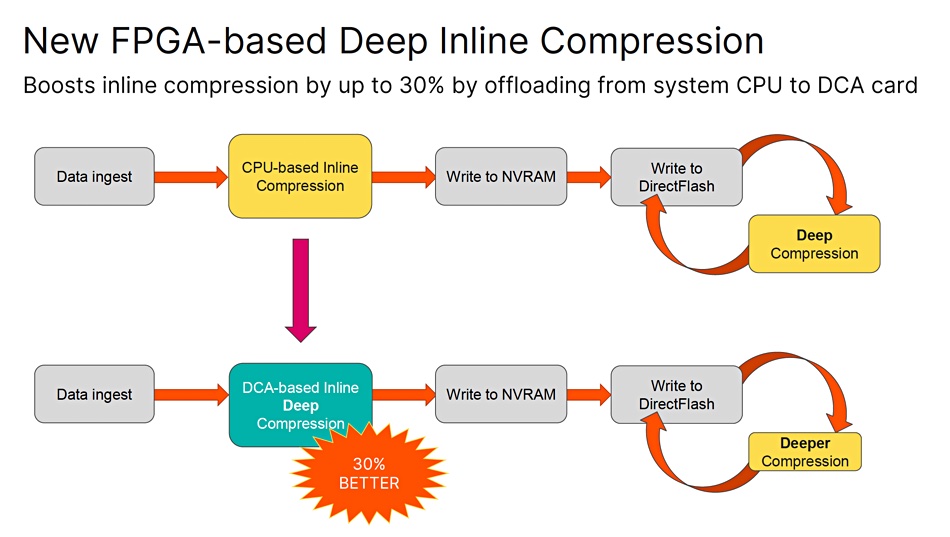 New FPGA-based Deep Inline Compression

Boosts inline compression by up to 30% by offloading from system CPU to DCA card

Data ingest

CPU-based Inline Compression

Write to NVRAM

Write to DirectFlash

Deep Compression

Data ingest

DCA-based Inline Deep Compression

30% BETTER

Write to NVRAM

Write to DirectFlash

Deeper Compression